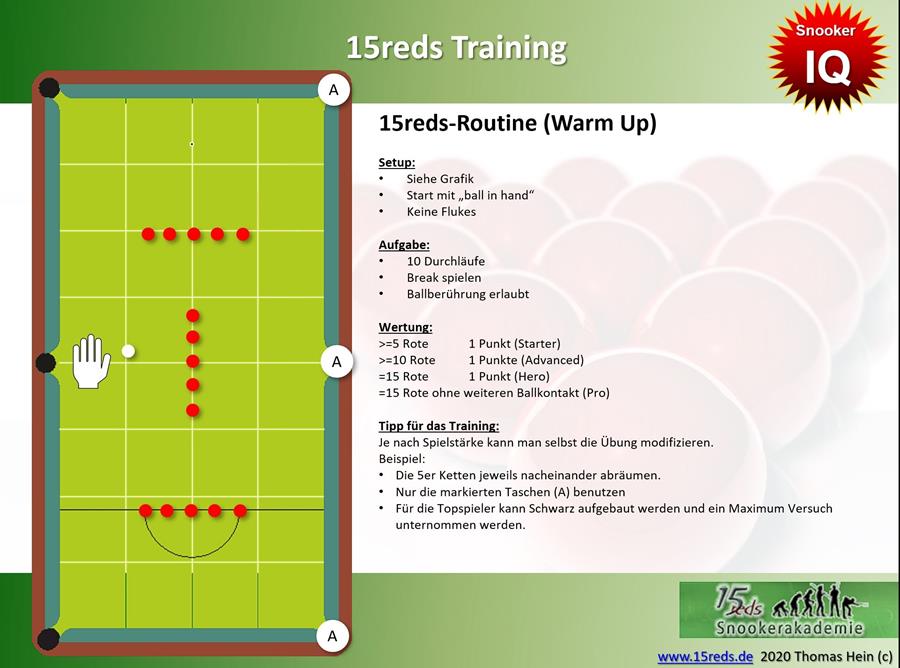 15reds Training

Snooker IQ

A

A

A

15reds-Routine (Warm Up)

Setup:
• Siehe Grafik
• Start mit „ball in hand“
• Keine Flukes

Aufgabe:
• 10 Durchläufe
• Break spielen
• Ballberührung erlaubt

Wertung:
>=5 Rote 1 Punkt (Starter)
>=10 Rote 1 Punkte (Advanced)
=15 Rote 1 Punkt (Hero)
=15 Rote ohne weiteren Ballkontakt (Pro)

Tipp für das Training:
Je nach Spielstärke kann man selbst die Übung modifizieren.
Beispiel:
• Die 5er Ketten jeweils nacheinander abräumen.
• Nur die markierten Taschen (A) benutzen
• Für die Topspieler kann Schwarz aufgebaut werden und ein Maximum Versuch unternommen werden.

15reds Snookerakademie

www.15reds.de 2020 Thomas Hein (c)